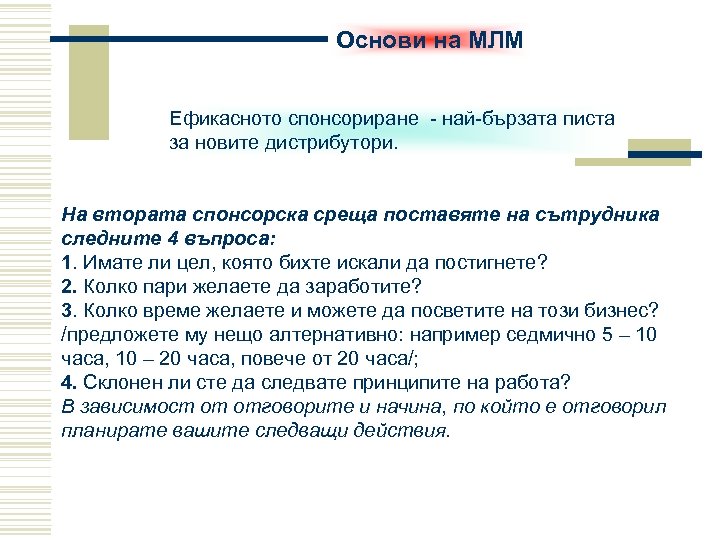 Основи на МЛМ

Ефикасното спонсориране - най-бързата писта за новите дистрибутори.

На втората спонсорска среща поставяте на сътрудника следните 4 въпроса:
1. Имате ли цел, която бихте искали да постигнете?
2. Колко пари желаете да заработите?
3. Колко време желаете и можете да посветите на този бизнес? /предложете му нещо алтернативно: например седмично 5 – 10 часа, 10 – 20 часа, повече от 20 часа/;
4. Склонен ли сте да следвате принципите на работа?
В зависимост от отговорите и начина, по който е отговорил планирате вашите следващи действия.